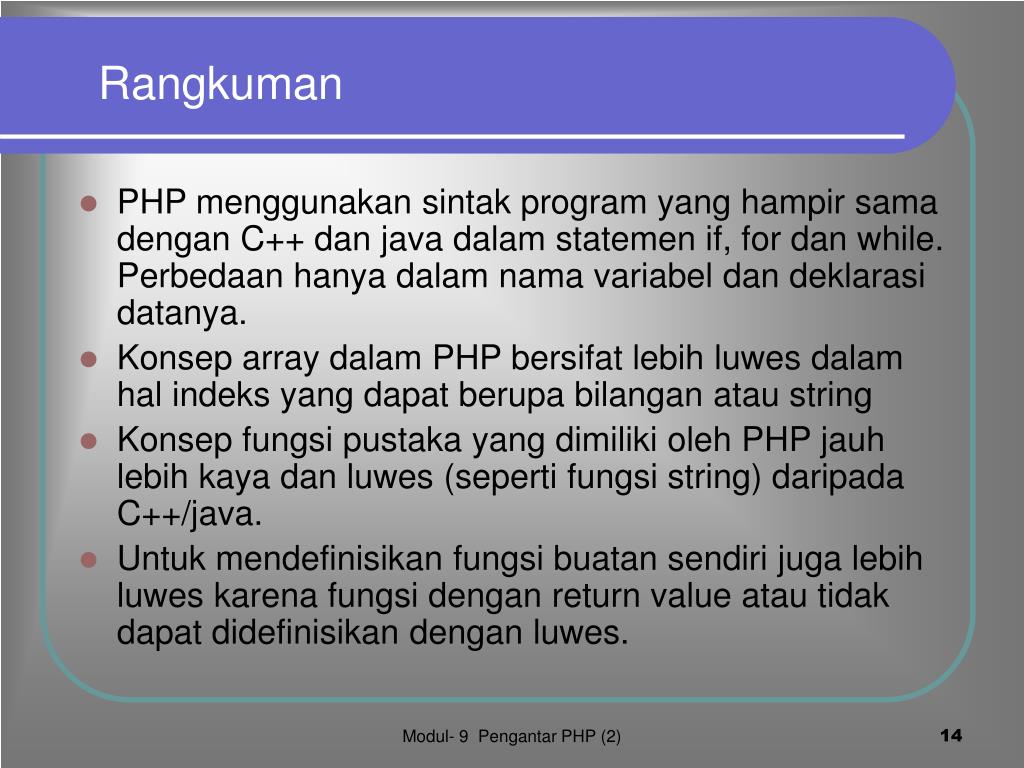 Rangkuman

- PHP menggunakan sintak program yang hampir sama dengan C++ dan java dalam statemen if, for dan while. Perbedaan hanya dalam nama variabel dan deklarasi datanya.
- Konsep array dalam PHP bersifat lebih luwes dalam hal indeks yang dapat berupa bilangan atau string
- Konsep fungsi pustaka yang dimiliki oleh PHP jauh lebih kaya dan luwes (seperti fungsi string) daripada C++/java.
- Untuk mendefinisikan fungsi buatan sendiri juga lebih luwes karena fungsi dengan return value atau tidak dapat didefinisikan dengan luwes.

Modul- 9 Pengantar PHP (2)

14